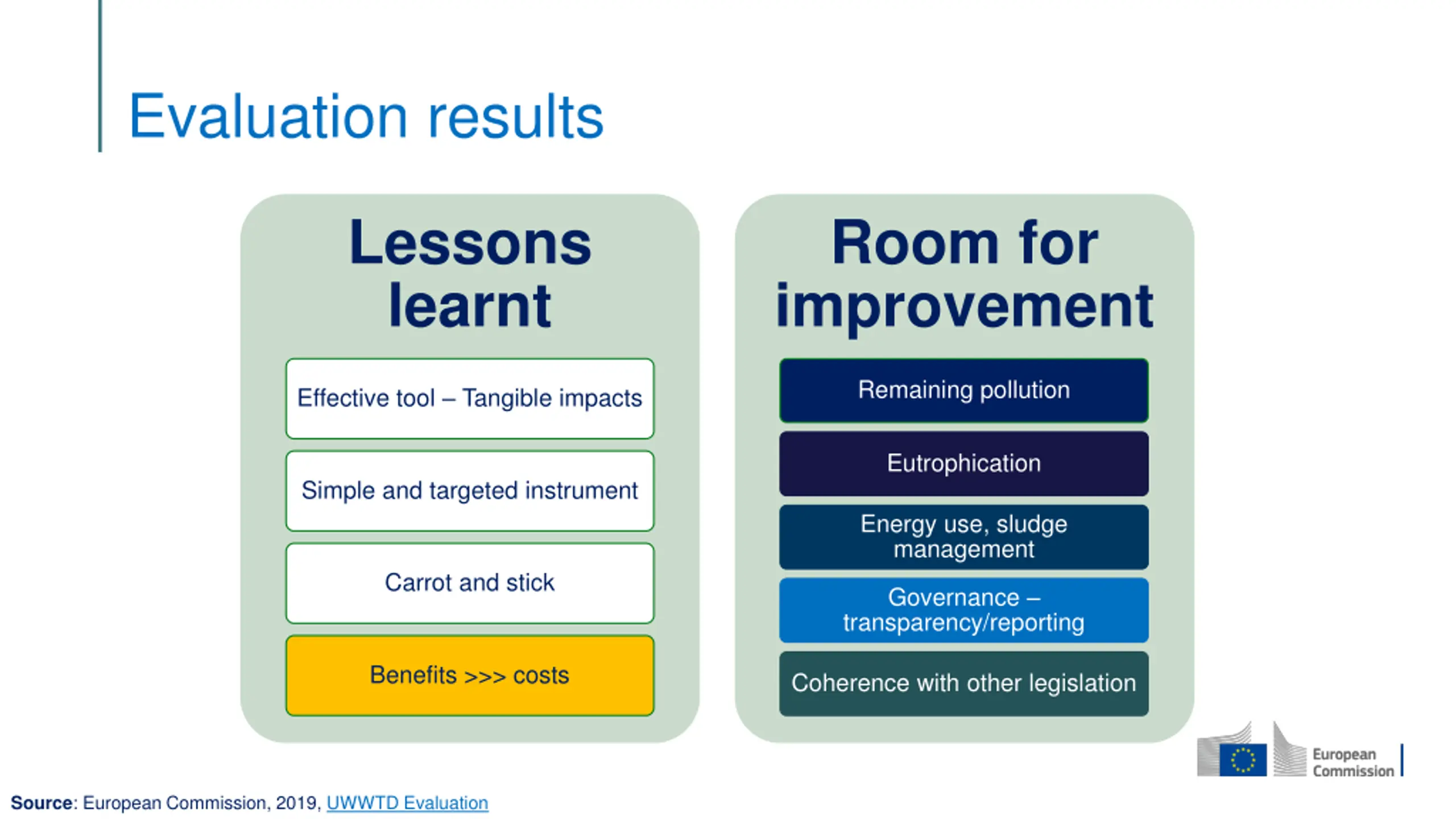 Evaluation results

Lessons learnt

Effective tool – Tangible impacts

Simple and targeted instrument

Carrot and stick

Benefits >>> costs

Room for improvement

Remaining pollution

Eutrophication

Energy use, sludge management

Governance – transparency/reporting

Coherence with other legislation

European Commission

Source: European Commission, 2019, UWWTD Evaluation